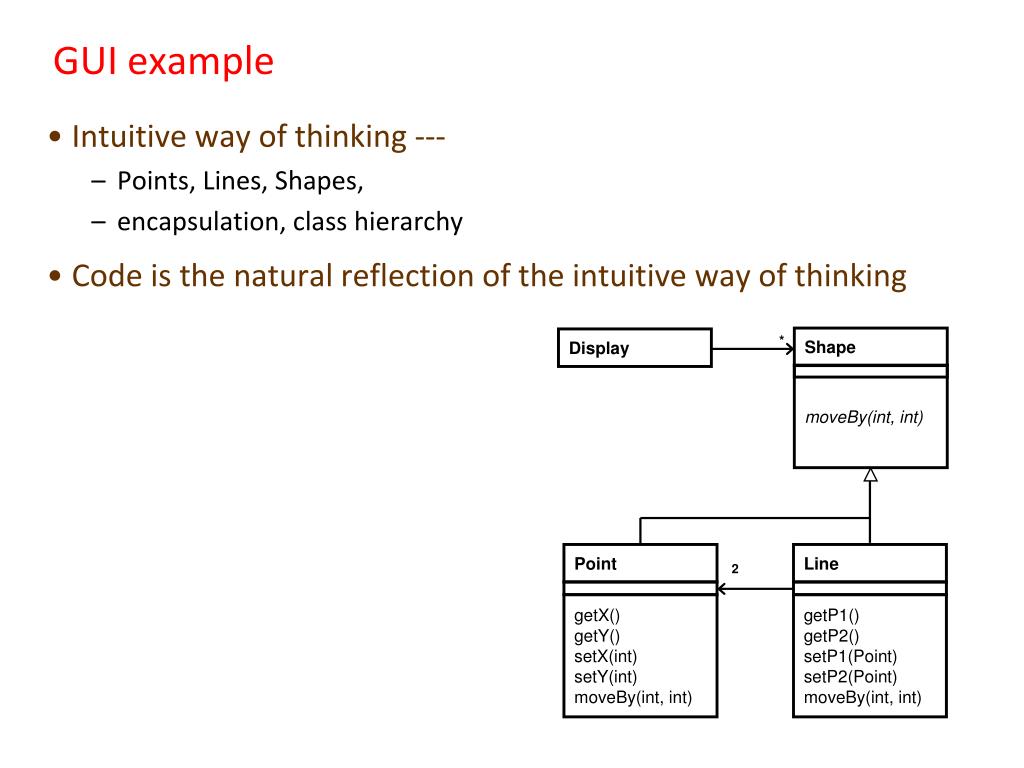 GUI example

• Intuitive way of thinking ---
– Points, Lines, Shapes,
– encapsulation, class hierarchy

• Code is the natural reflection of the intuitive way of thinking

Display

*

Shape

moveBy(int, int)

Point

2

Line

getX()
getY()
setX(int)
setY(int)
moveBy(int, int)

getP1()
getP2()
setP1(Point)
setP2(Point)
moveBy(int, int)